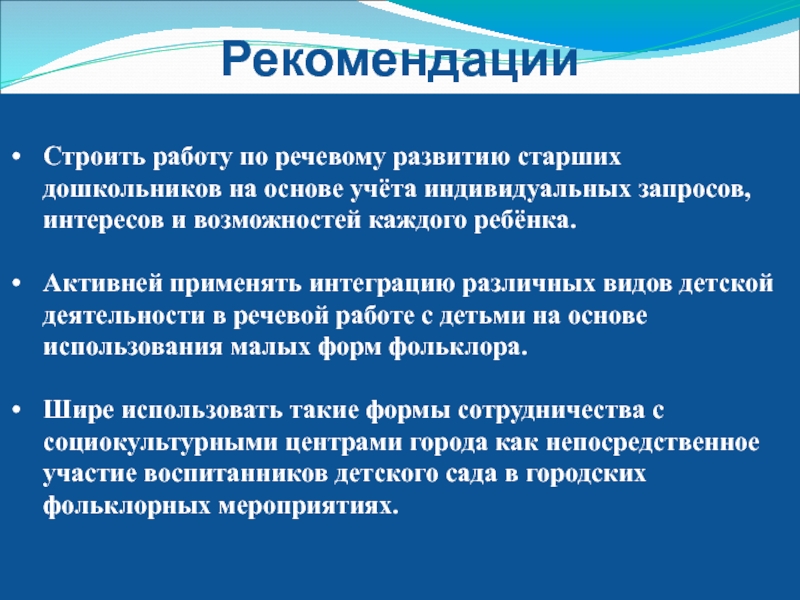 Рекомендации

• Строить работу по речевому развитию старших дошкольников на основе учёта индивидуальных запросов, интересов и возможностей каждого ребёнка.

• Активней применять интеграцию различных видов детской деятельности в речевой работе с детьми на основе использования малых форм фольклора.

• Шире использовать такие формы сотрудничества с социокультурными центрами города как непосредственное участие воспитанников детского сада в городских фольклорных мероприятиях.